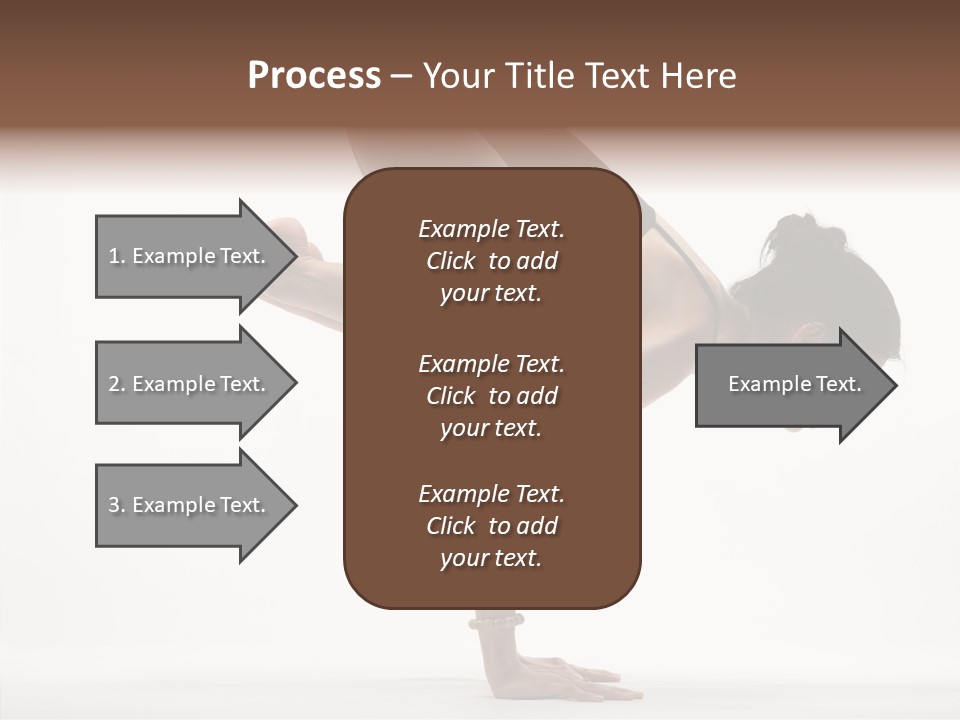 Process – Your Title Text Here

1. Example Text.

2. Example Text.

3. Example Text.

Example Text. Click to add your text.

Example Text. Click to add your text.

Example Text. Click to add your text.

Example Text.